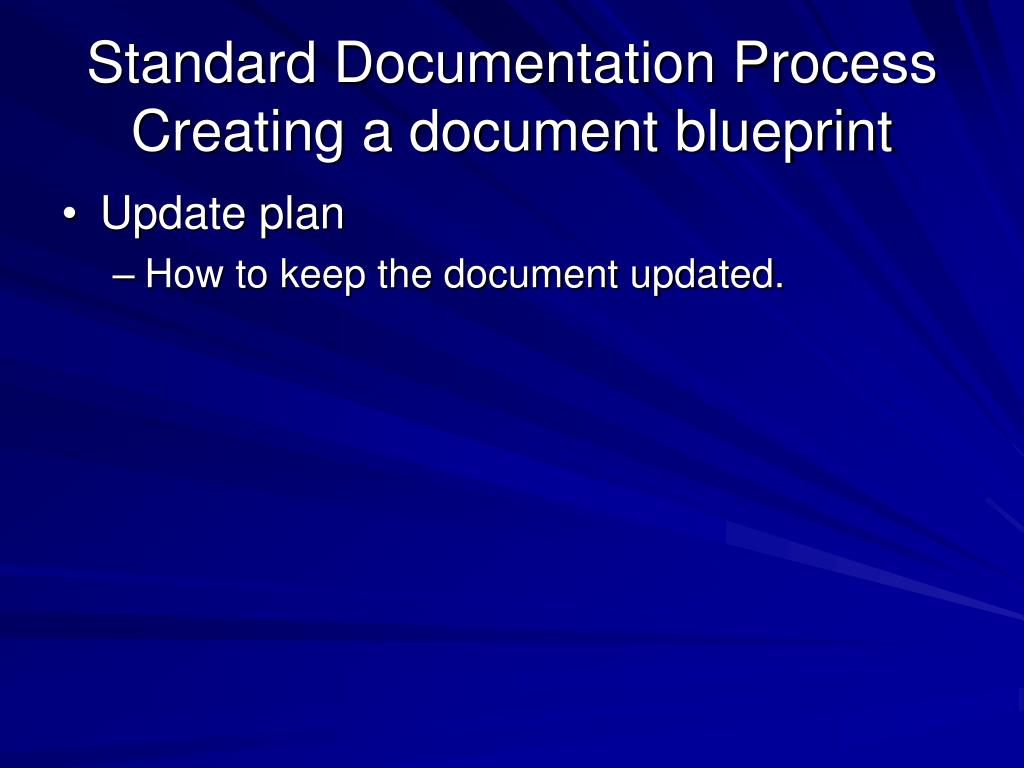 Standard Documentation Process
Creating a document blueprint

• Update plan
– How to keep the document updated.